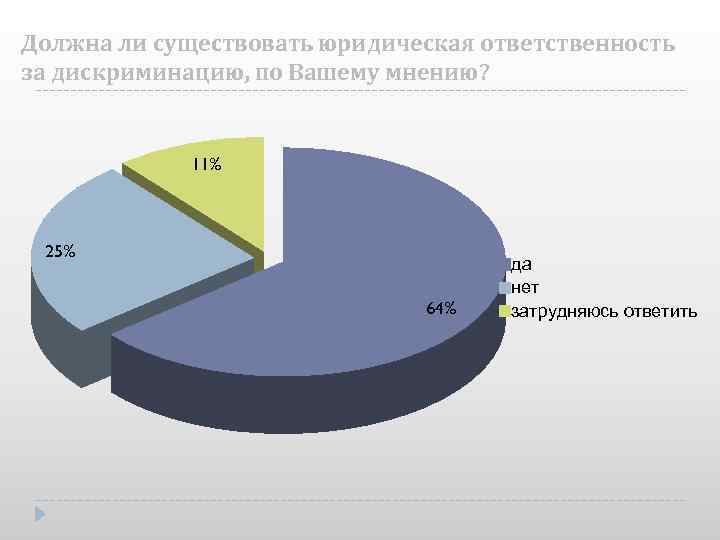 Должна ли существовать юридическая ответственность за дискриминацию, по Вашему мнению?

11%

25%

64%

да
нет
затрудняюсь ответить